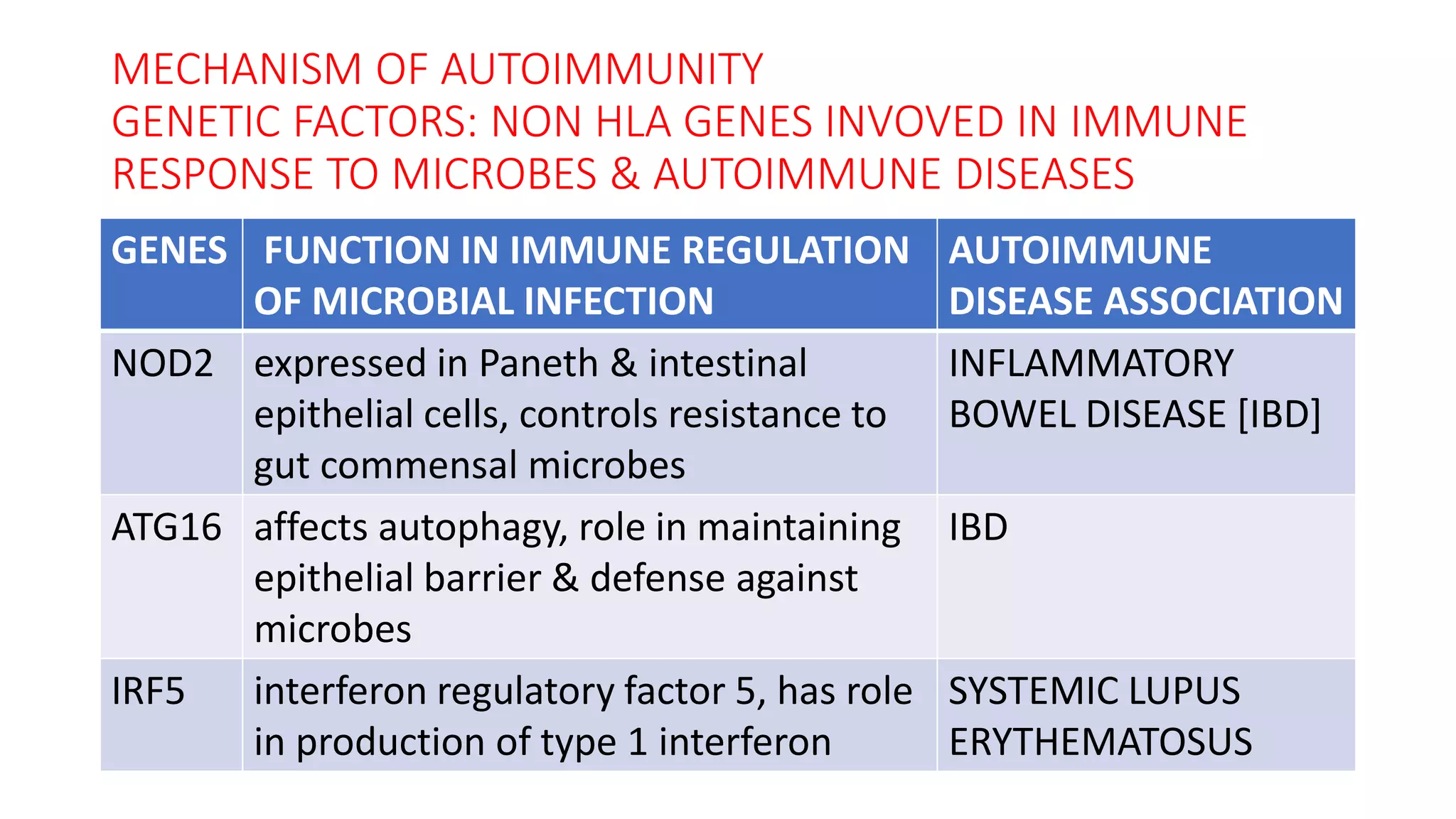 MECHANISM OF AUTOIMMUNITY
GENETIC FACTORS: NON HLA GENES INVOVED IN IMMUNE RESPONSE TO MICROBES & AUTOIMMUNE DISEASES

| GENES | FUNCTION IN IMMUNE REGULATION OF MICROBIAL INFECTION | AUTOIMMUNE DISEASE ASSOCIATION |
|---|---|---|
| NOD2 | expressed in Paneth & intestinal epithelial cells, controls resistance to gut commensal microbes | INFLAMMATORY BOWEL DISEASE [IBD] |
| ATG16 | affects autophagy, role in maintaining epithelial barrier & defense against microbes | IBD |
| IRF5 | interferon regulatory factor 5, has role in production of type 1 interferon | SYSTEMIC LUPUS ERYTHEMATOSUS |